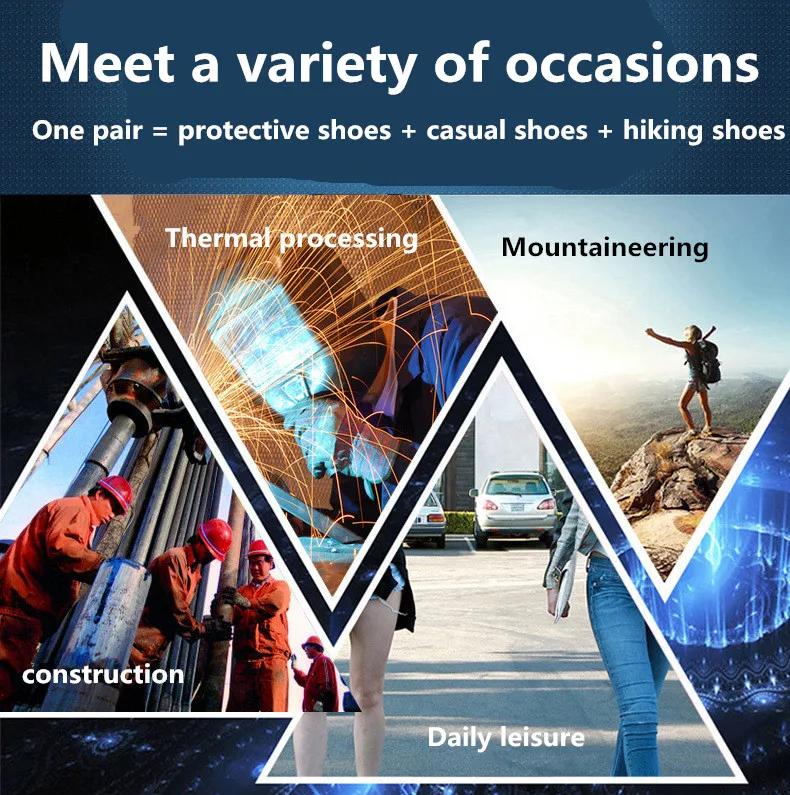 Meet a variety of occasions

One pair = protective shoes + casual shoes + hiking shoes

Thermal processing

Mountaineering

construction

Daily leisure